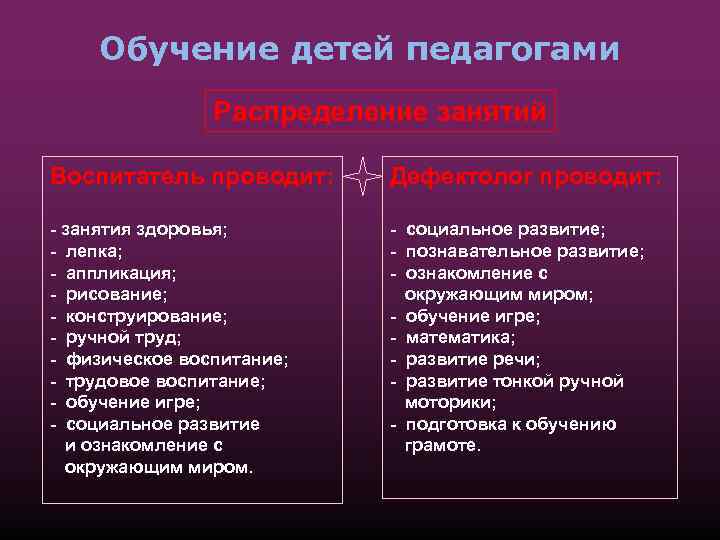 Обучение детей педагогами

Распределение занятий

Воспитатель проводит:

- занятия здоровья;
- лепка;
- аппликация;
- рисование;
- конструирование;
- ручной труд;
- физическое воспитание;
- трудовое воспитание;
- обучение игре;
- социальное развитие и ознакомление с окружающим миром.

Дефектолог проводит:

- социальное развитие;
- познавательное развитие;
- ознакомление с окружающим миром;
- обучение игре;
- математика;
- развитие речи;
- развитие тонкой ручной моторики;
- подготовка к обучению грамоте.